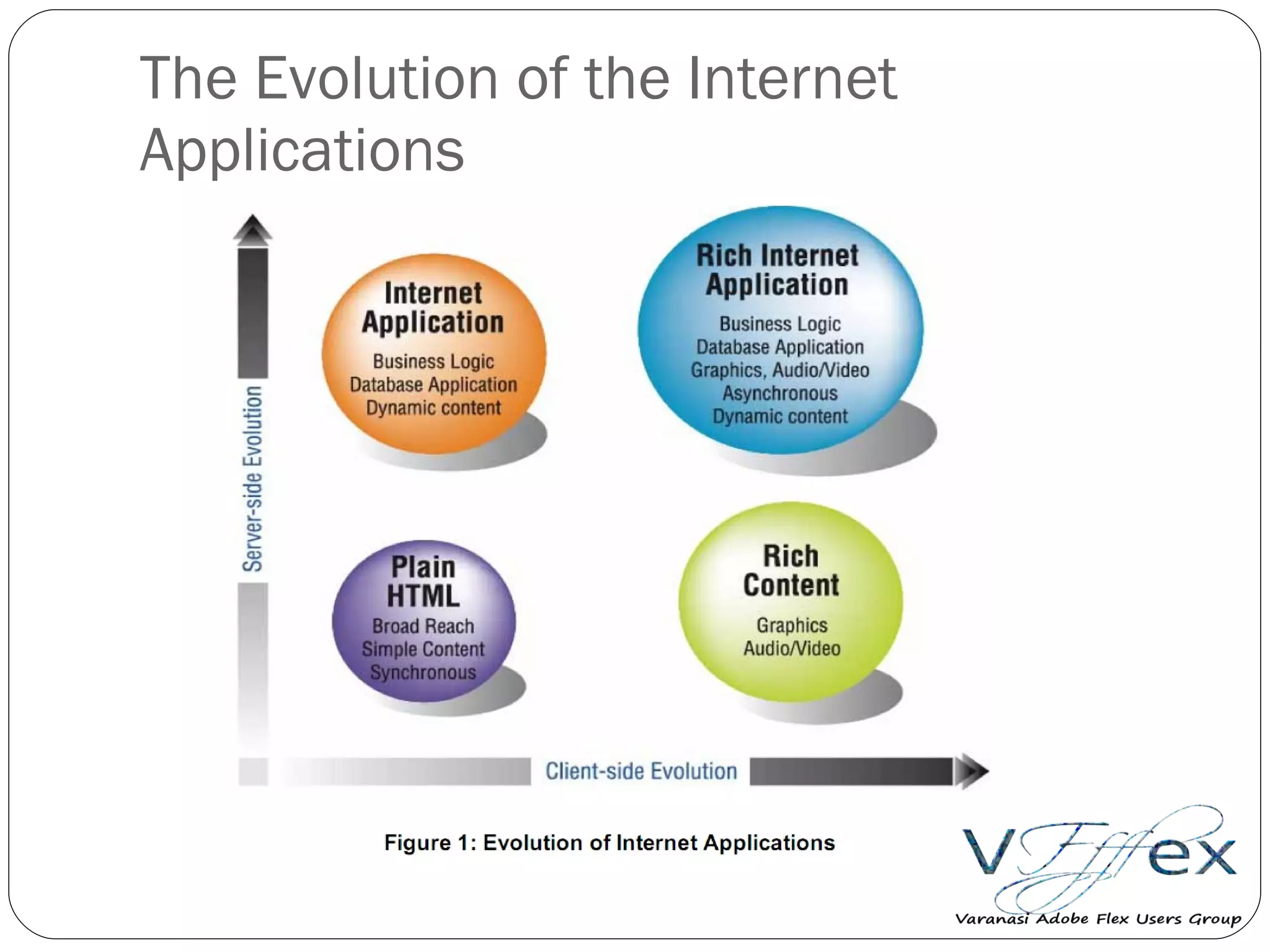 The Evolution of the Internet Applications

Server-side Evolution

Internet Application
Business Logic
Database Application
Dynamic content

Rich Internet Application
Business Logic
Database Application
Graphics, Audio/Video
Asynchronous
Dynamic content

Plain HTML
Broad Reach
Simple Content
Synchronous

Rich Content
Graphics
Audio/Video

Client-side Evolution

Figure 1: Evolution of Internet Applications

VFflex
Varanasi Adobe Flex Users Group